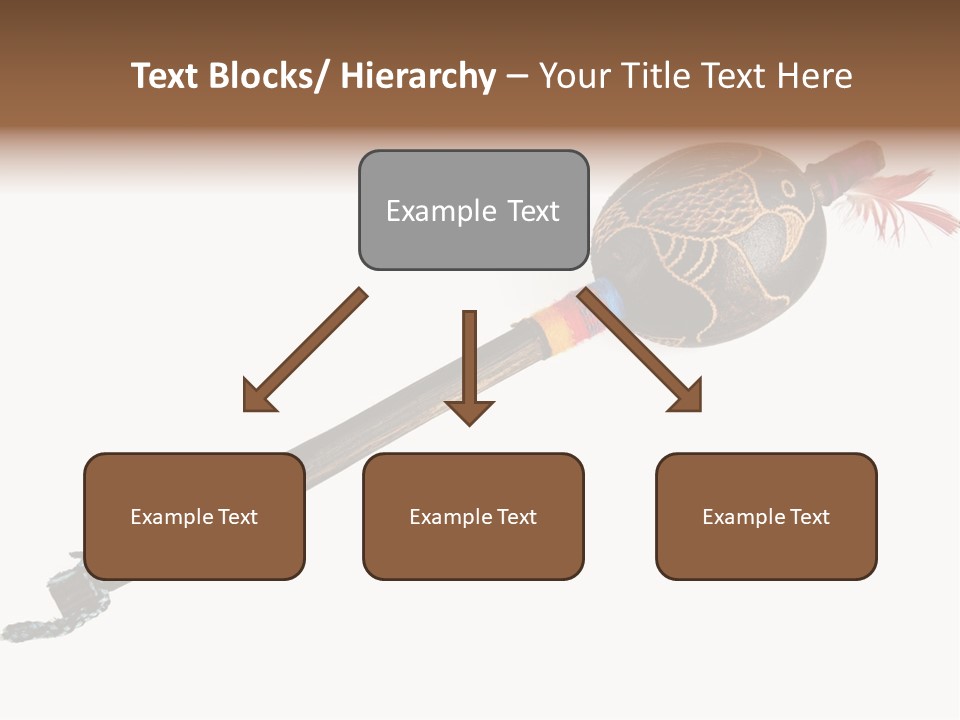 Text Blocks/ Hierarchy – Your Title Text Here

Example Text

Example Text

Example Text

Example Text